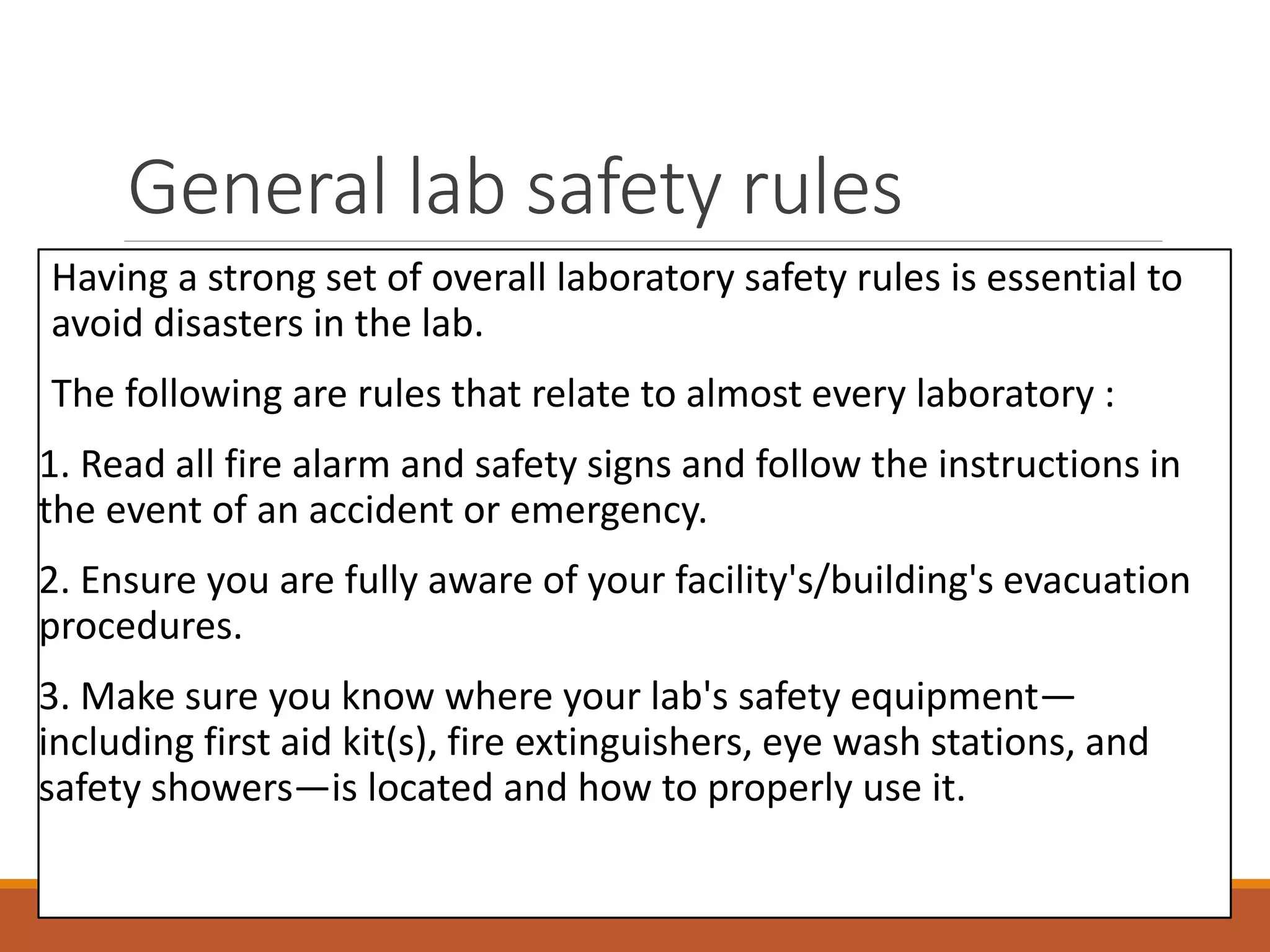 General lab safety rules

Having a strong set of overall laboratory safety rules is essential to avoid disasters in the lab.

The following are rules that relate to almost every laboratory :

1. Read all fire alarm and safety signs and follow the instructions in the event of an accident or emergency.

2. Ensure you are fully aware of your facility's/building's evacuation procedures.

3. Make sure you know where your lab's safety equipment—including first aid kit(s), fire extinguishers, eye wash stations, and safety showers—is located and how to properly use it.